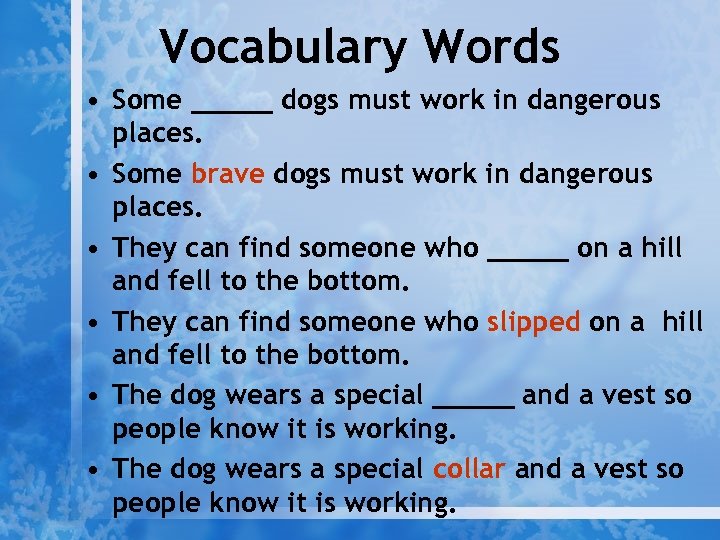 Vocabulary Words

• Some _____ dogs must work in dangerous places.

• Some brave dogs must work in dangerous places.

• They can find someone who _____ on a hill and fell to the bottom.

• They can find someone who slipped on a hill and fell to the bottom.

• The dog wears a special _____ and a vest so people know it is working.

• The dog wears a special collar and a vest so people know it is working.